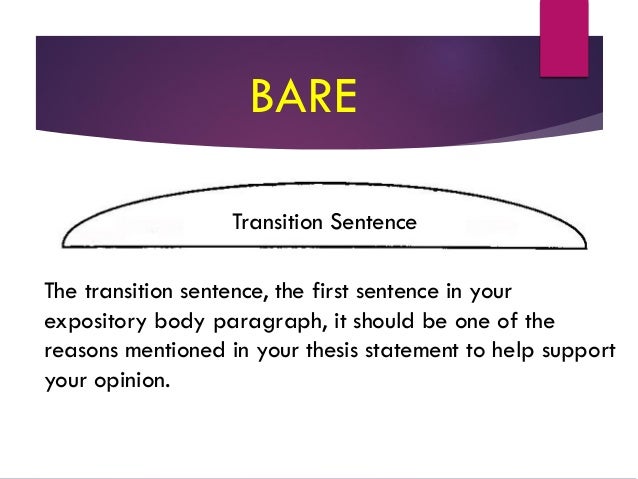 BARE

Transition Sentence

The transition sentence, the first sentence in your expository body paragraph, it should be one of the reasons mentioned in your thesis statement to help support your opinion.